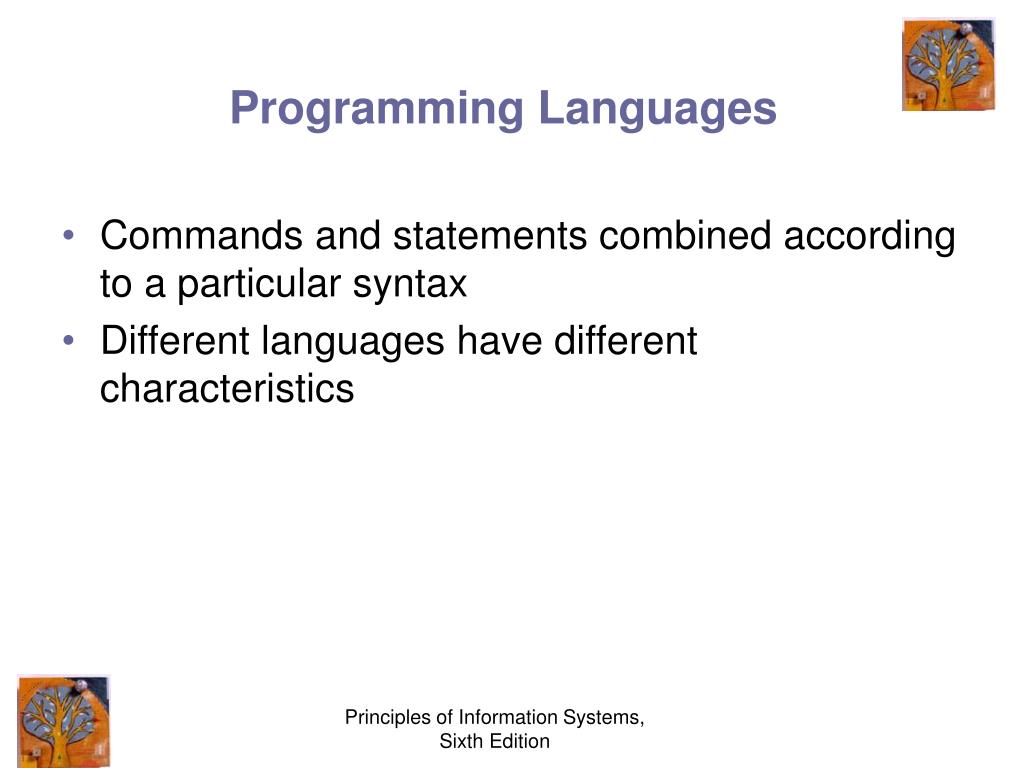 Programming Languages

• Commands and statements combined according to a particular syntax
• Different languages have different characteristics

Principles of Information Systems,
Sixth Edition